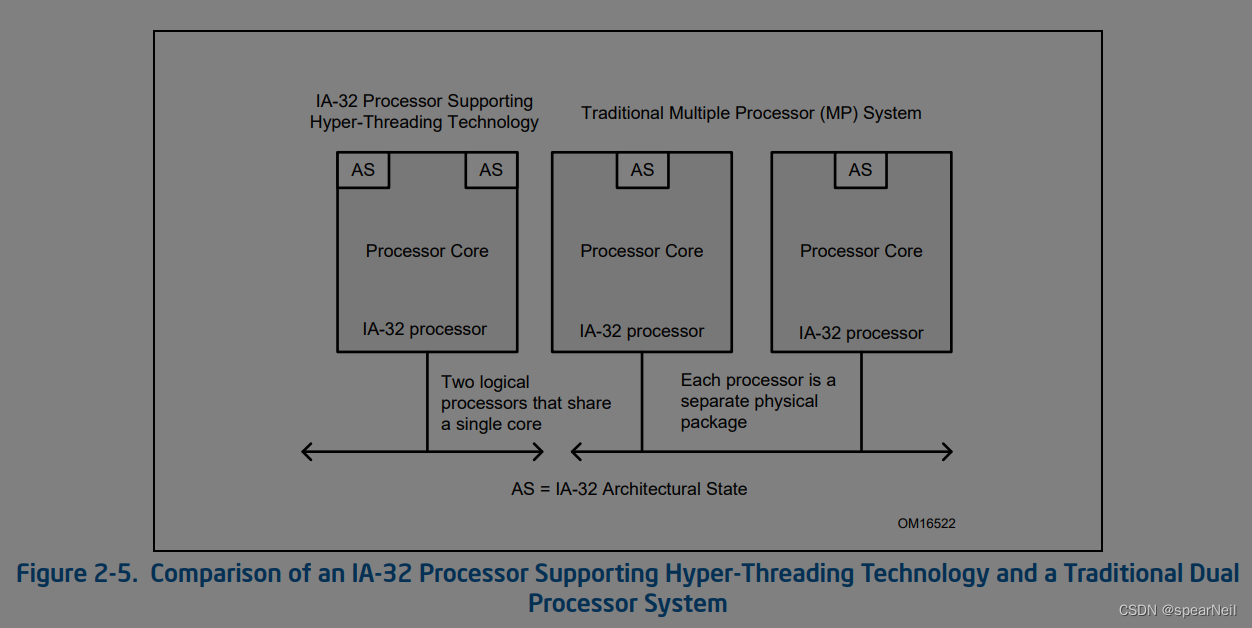 IA-32 Processor Supporting Hyper-Threading Technology

Traditional Multiple Processor (MP) System

AS

AS

Processor Core

IA-32 processor

AS

Processor Core

IA-32 processor

AS

Processor Core

IA-32 processor

Two logical processors that share a single core

Each processor is a separate physical package

AS = IA-32 Architectural State

OM16522

Figure 2-5. Comparison of an IA-32 Processor Supporting Hyper-Threading Technology and a Traditional Dual Processor System

CSDN @spearNeil